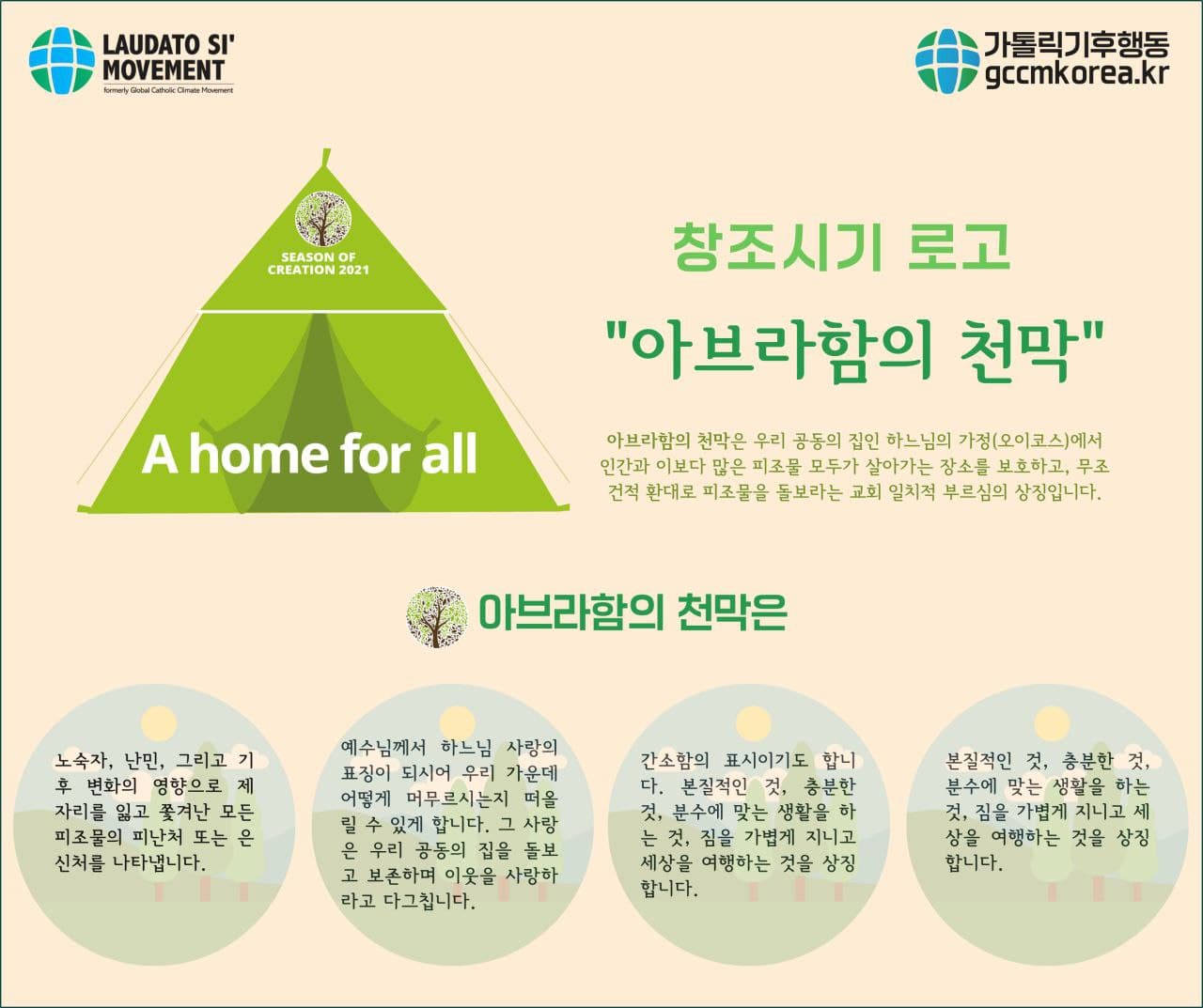 LAUDATO SI' MOVEMENT
formerly Global Catholic Climate Movement

가톨릭기후행동
gccmkorea.kr

SEASON OF CREATION 2021

A home for all

창조시기 로고

"아브라함의 천막"

아브라함의 천막은 우리 공동의 집인 하느님의 가정(오이코스)에서 인간과 이보다 많은 피조물 모두가 살아가는 장소를 보호하고, 무조건적 환대로 피조물을 돌보라는 교회 일치적 부르심의 상징입니다.

아브라함의 천막은

노숙자, 난민, 그리고 기후 변화의 영향으로 제자리를 잃고 쫓겨난 모든 피조물의 피난처 또는 은신처를 나타냅니다.

예수님께서 하느님 사랑의 표징이 되시어 우리 가운데 어떻게 머무르시는지 떠올릴 수 있게 합니다. 그 사랑은 우리 공동의 집을 돌보고 보존하며 이웃을 사랑하라고 다그칩니다.

간소함의 표시이기도 합니다. 본질적인 것, 충분한 것, 분수에 맞는 생활을 하는 것, 짐을 가볍게 지니고 세상을 여행하는 것을 상징합니다.

본질적인 것, 충분한 것, 분수에 맞는 생활을 하는 것, 짐을 가볍게 지니고 세상을 여행하는 것을 상징합니다.